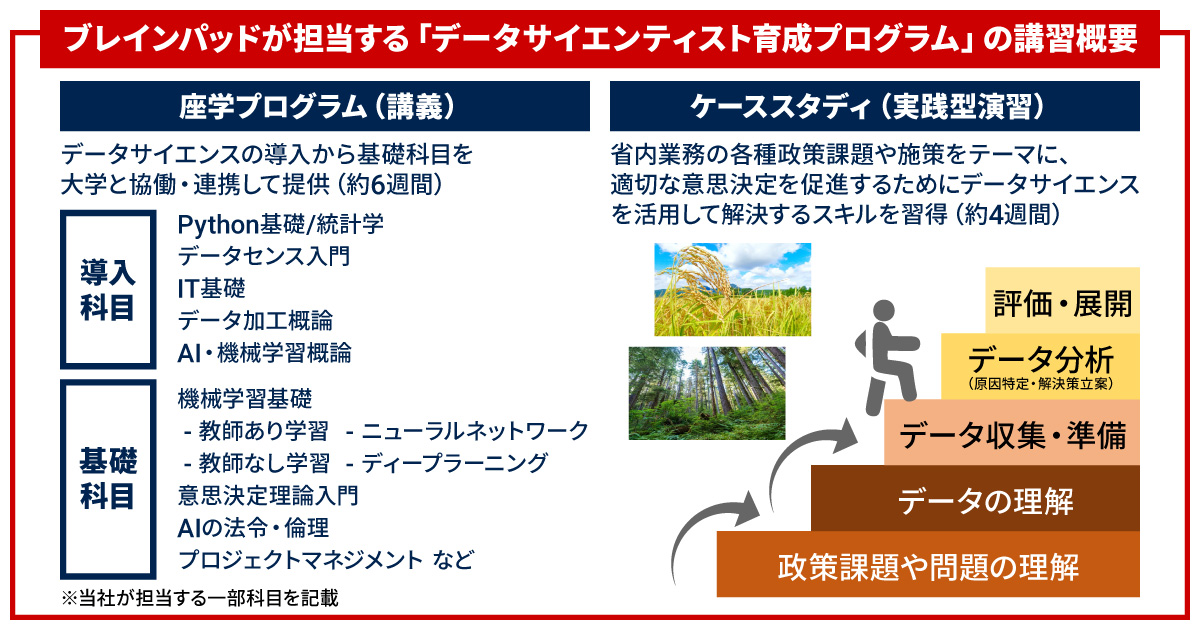 ブレインパッドが担当する「データサイエンティスト育成プログラム」の講習概要

座学プログラム（講義）

データサイエンスの導入から基礎科目を大学と協働・連携して提供（約6週間）

導入科目

Python基礎/統計学
データセンス入門
IT基礎
データ加工概論
AI・機械学習概論

基礎科目

機械学習基礎
- 教師あり学習　- ニューラルネットワーク
- 教師なし学習　- ディープラーニング
意思決定理論入門
AIの法令・倫理
プロジェクトマネジメント など

※当社が担当する一部科目を記載

ケーススタディ（実践型演習）

省内業務の各種政策課題や施策をテーマに、適切な意思決定を促進するためにデータサイエンスを活用して解決するスキルを習得（約4週間）

評価・展開

データ分析
(原因特定・解決策立案)

データ収集・準備

データの理解

政策課題や問題の理解